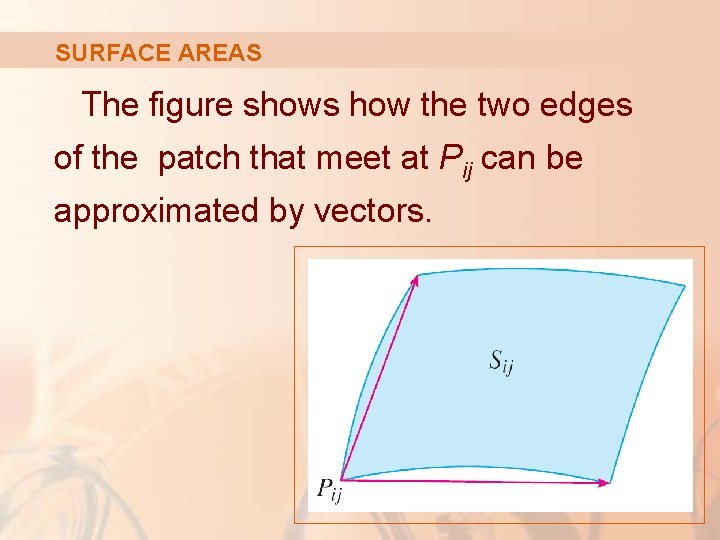 SURFACE AREAS

The figure shows how the two edges of the patch that meet at $P_{ij}$ can be approximated by vectors.

$S_{ij}$

$P_{ij}$